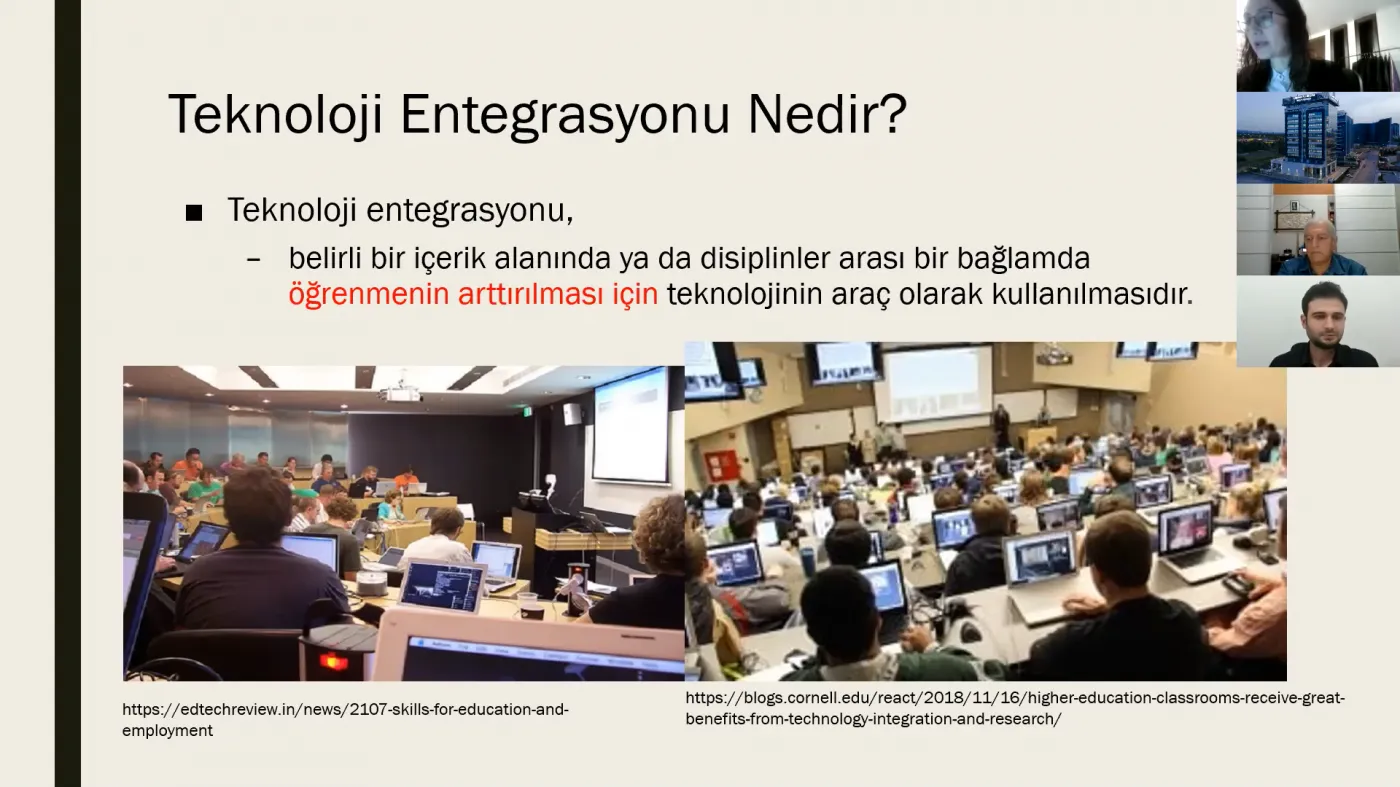 Teknoloji Entegrasyonu Nedir?

■ Teknoloji entegrasyonu,

– belirli bir içerik alanında ya da disiplinler arası bir bağlamda öğrenmenin arttırılması için teknolojinin araç olarak kullanılmasıdır.

https://edtechreview.in/news/2107-skills-for-education-and-employment

https://blogs.cornell.edu/react/2018/11/16/higher-education-classrooms-receive-great-benefits-from-technology-integration-and-research/